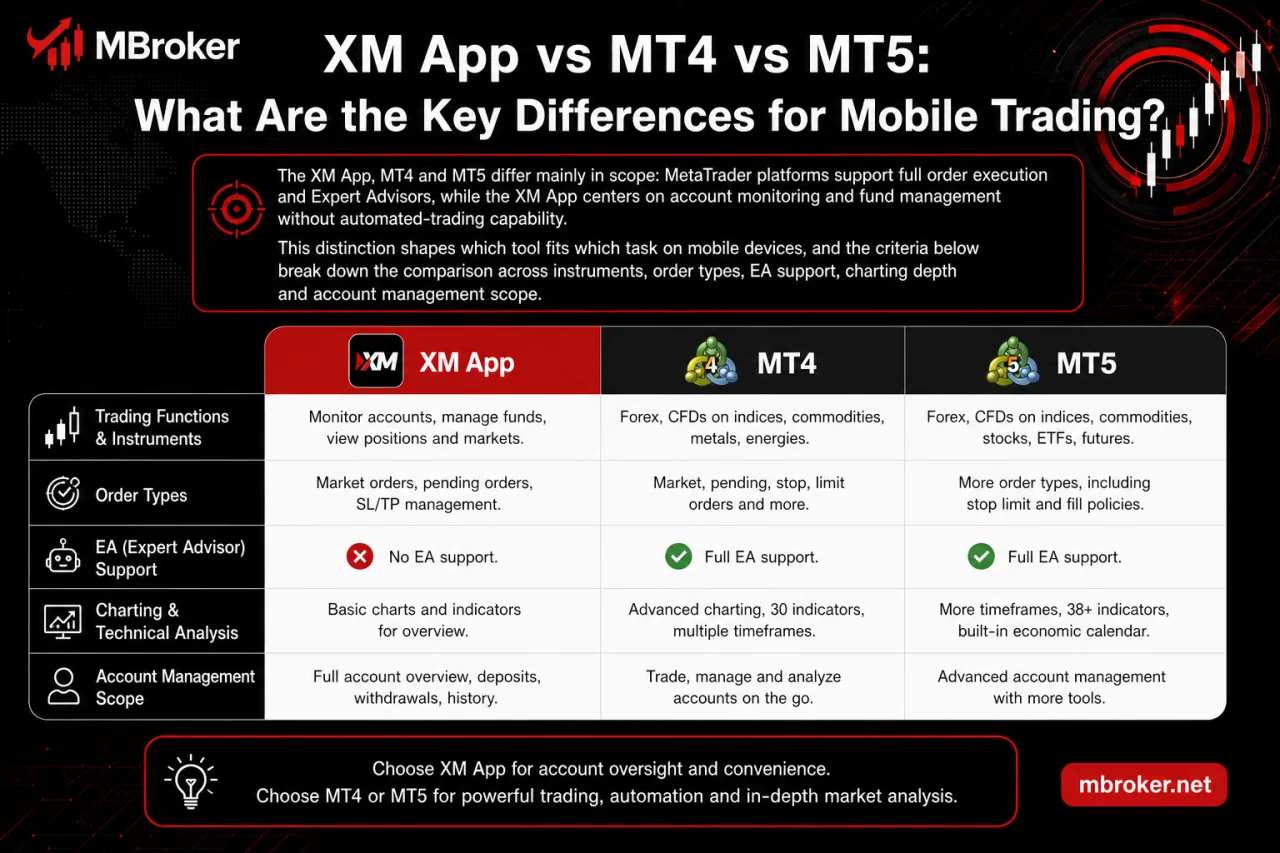 MBroker

XM App vs MT4 vs MT5: What Are the Key Differences for Mobile Trading?

The XM App, MT4 and MT5 differ mainly in scope: MetaTrader platforms support full order execution and Expert Advisors, while the XM App centers on account monitoring and fund management without automated-trading capability.

This distinction shapes which tool fits which task on mobile devices, and the criteria below break down the comparison across instruments, order types, EA support, charting depth and account management scope.

| | XM XM App | 4 MT4 | 5 MT5 |
|---|---|---|---|
| Trading Functions & Instruments | Monitor accounts, manage funds, view positions and markets. | Forex, CFDs on indices, commodities, metals, energies. | Forex, CFDs on indices, commodities, stocks, ETFs, futures. |
| Order Types | Market orders, pending orders, SL/TP management. | Market, pending, stop, limit orders and more. | More order types, including stop limit and fill policies. |
| EA (Expert Advisor) Support | No EA support. | Full EA support. | Full EA support. |
| Charting & Technical Analysis | Basic charts and indicators for overview. | Advanced charting, 30 indicators, multiple timeframes. | More timeframes, 38+ indicators, built-in economic calendar. |
| Account Management Scope | Full account overview, deposits, withdrawals, history. | Trade, manage and analyze accounts on the go. | Advanced account management with more tools. |

Choose XM App for account oversight and convenience.
Choose MT4 or MT5 for powerful trading, automation and in-depth market analysis.

mbroker.net